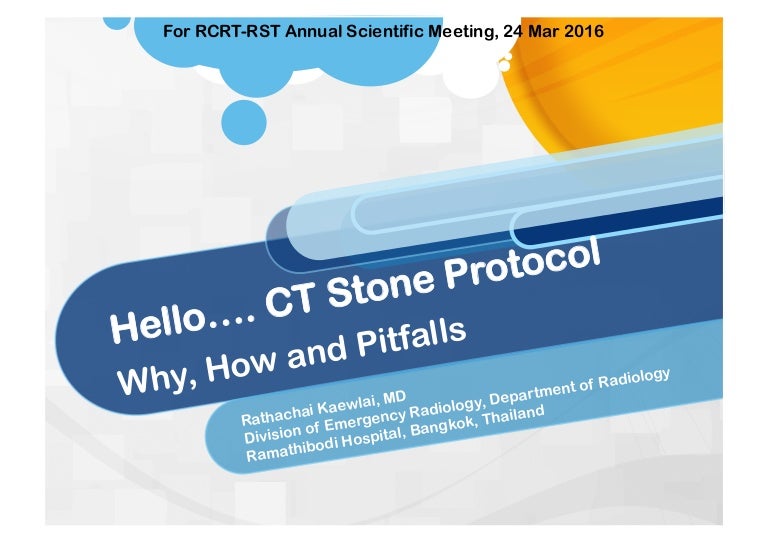 For RCRT-RST Annual Scientific Meeting, 24 Mar 2016

Hello…. CT Stone Protocol

Why, How and Pitfalls

Rathachai Kaewlai, MD
Division of Emergency Radiology, Department of Radiology
Ramathibodi Hospital, Bangkok, Thailand